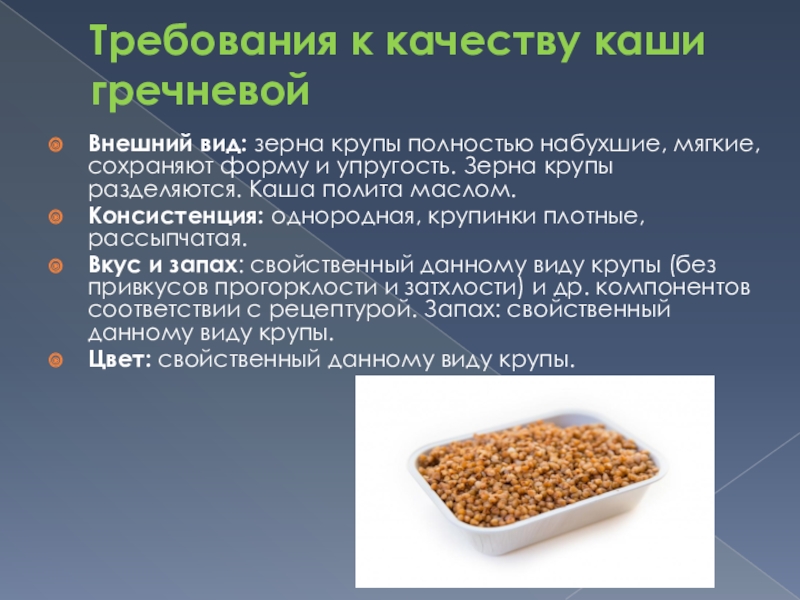 Требования к качеству каши гречневой

Внешний вид: зерна крупы полностью набухшие, мягкие, сохраняют форму и упругость. Зерна крупы разделяются. Каша полита маслом.
Консистенция: однородная, крупинки плотные, рассыпчатая.
Вкус и запах: свойственный данному виду крупы (без привкусов прогорклости и затхлости) и др. компонентов соответствии с рецептурой. Запах: свойственный данному виду крупы.
Цвет: свойственный данному виду крупы.